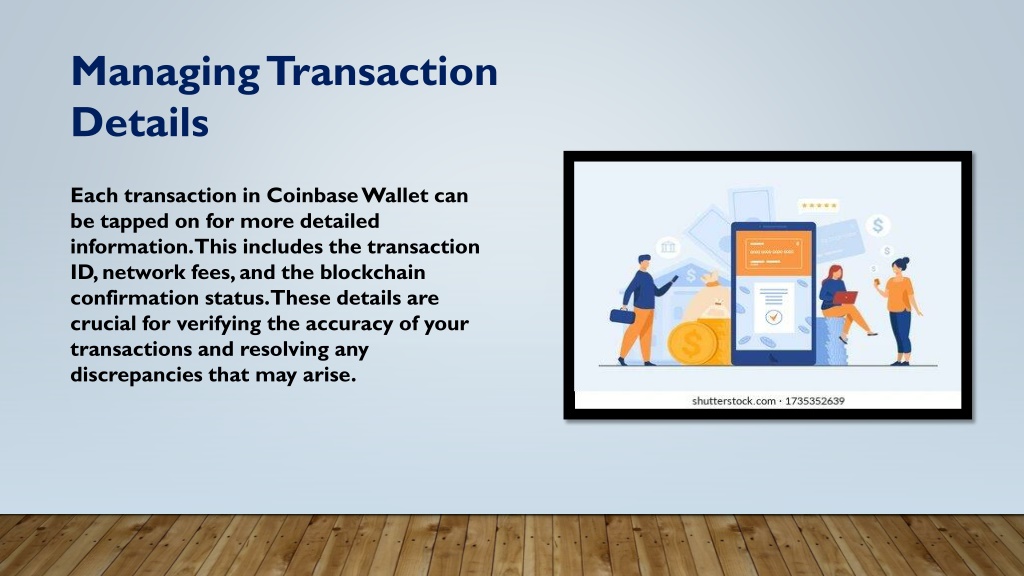 Managing Transaction Details

Each transaction in Coinbase Wallet can be tapped on for more detailed information. This includes the transaction ID, network fees, and the blockchain confirmation status. These details are crucial for verifying the accuracy of your transactions and resolving any discrepancies that may arise.

shutterstock.com · 1735352639